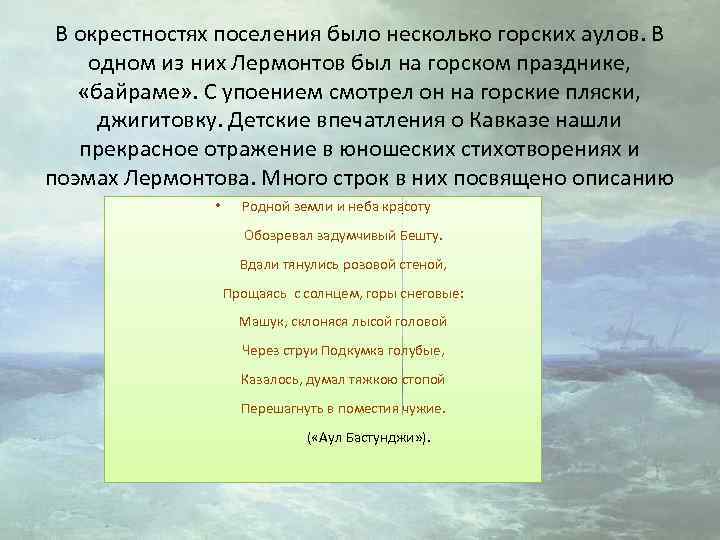 В окрестностях поселения было несколько горских аулов. В одном из них Лермонтов был на горском празднике, «байраме». С упоением смотрел он на горские пляски, джигитовку. Детские впечатления о Кавказе нашли прекрасное отражение в юношеских стихотворениях и поэмах Лермонтова. Много строк в них посвящено описанию

• Родной земли и неба красоту

Обозревал задумчивый Бешту.

Вдали тянулись розовой стеной,

Прощаясь с солнцем, горы снеговые:

Машук, склоняся лысой головой

Через струи Подкумка голубые,

Казалось, думал тяжкою стопой

Перешагнуть в поместия чужие.

(«Аул Бастунджи»).